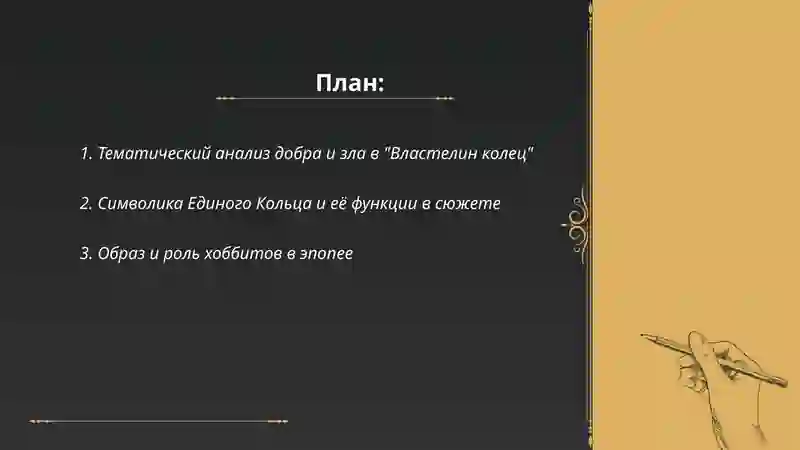 План:

1. Тематический анализ добра и зла в "Властелин колец"

2. Символика Единого Кольца и её функции в сюжете

3. Образ и роль хоббитов в эпопее